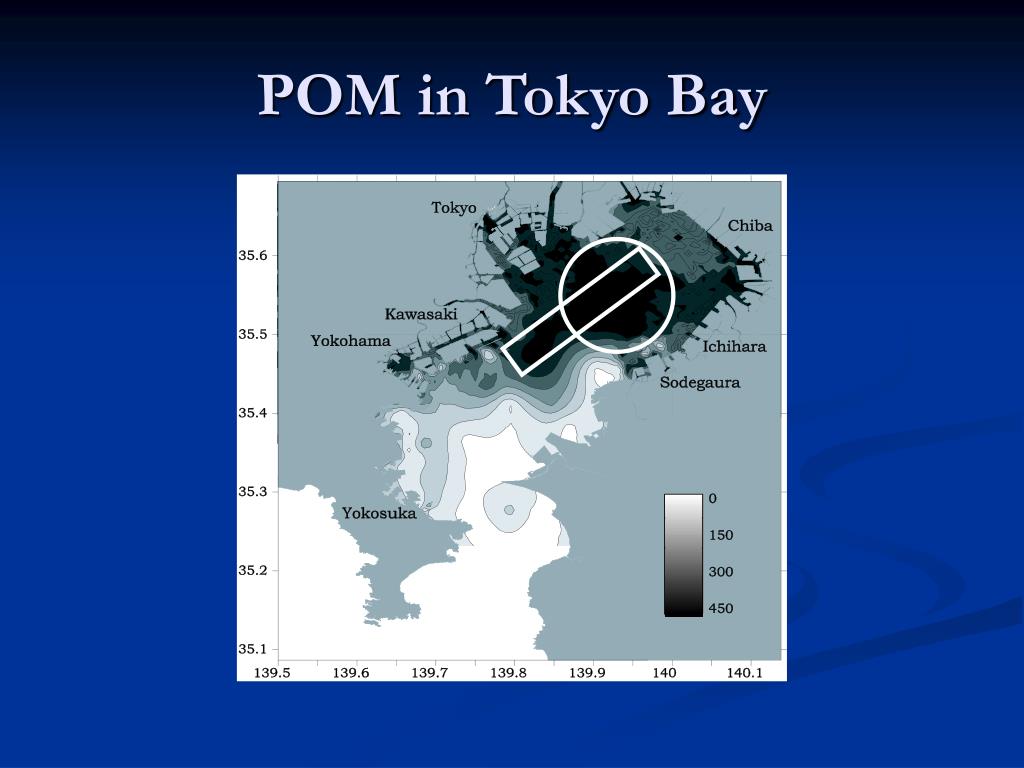 POM in Tokyo Bay

Tokyo
Chiba
Kawasaki
Yokohama
Ichihara
Sodegaura
Yokosuka

35.6
35.5
35.4
35.3
35.2
35.1

139.5
139.6
139.7
139.8
139.9
140
140.1

0
150
300
450